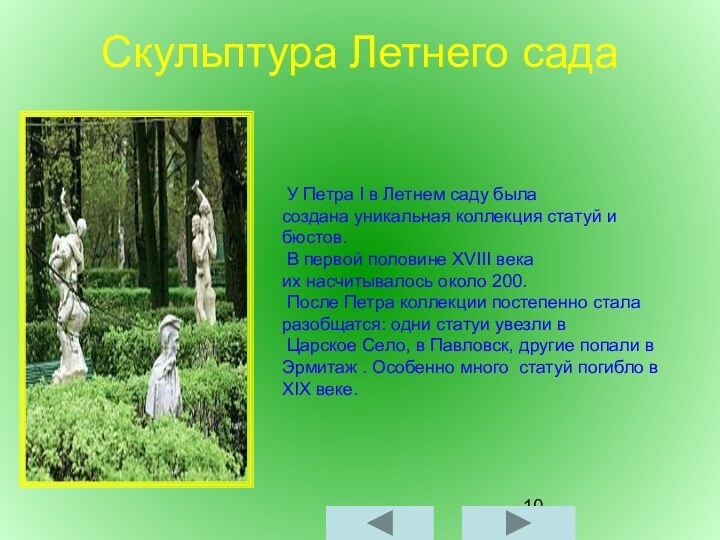 Скульптура Летнего сада

У Петра I в Летнем саду была создана уникальная коллекция статуй и бюстов.
В первой половине XVIII века их насчитывалось около 200.
После Петра коллекции постепенно стала разобщатся: одни статуи увезли в Царское Село, в Павловск, другие попали в Эрмитаж . Особенно много статуй погибло в XIX веке.

10